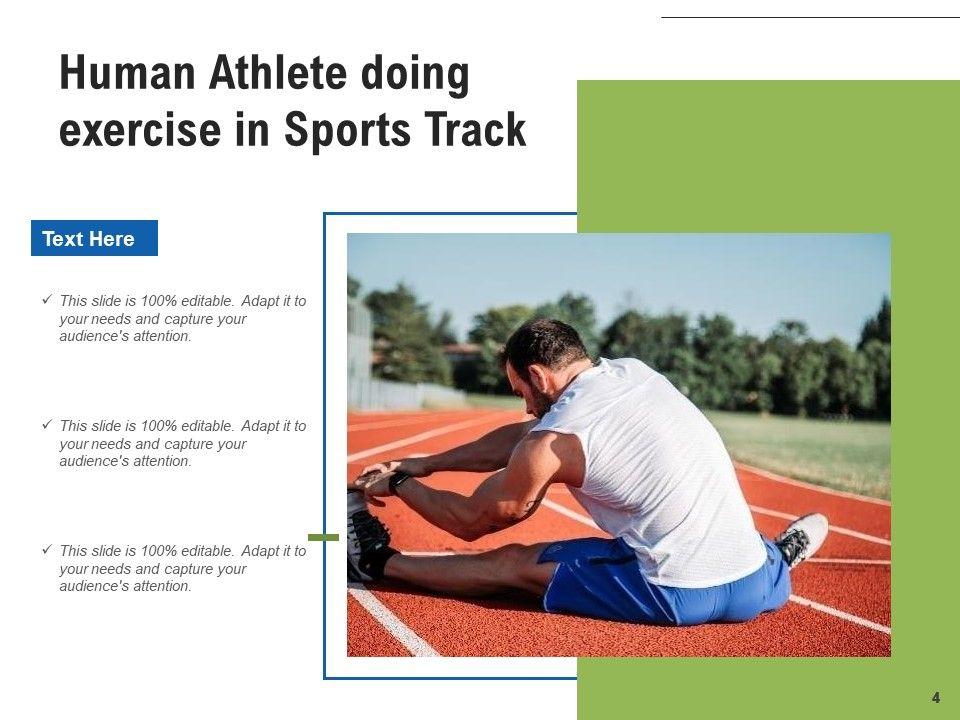 Human Athlete doing exercise in Sports Track

Text Here

✓ This slide is 100% editable. Adapt it to your needs and capture your audience's attention.

✓ This slide is 100% editable. Adapt it to your needs and capture your audience's attention.

✓ This slide is 100% editable. Adapt it to your needs and capture your audience's attention.

4